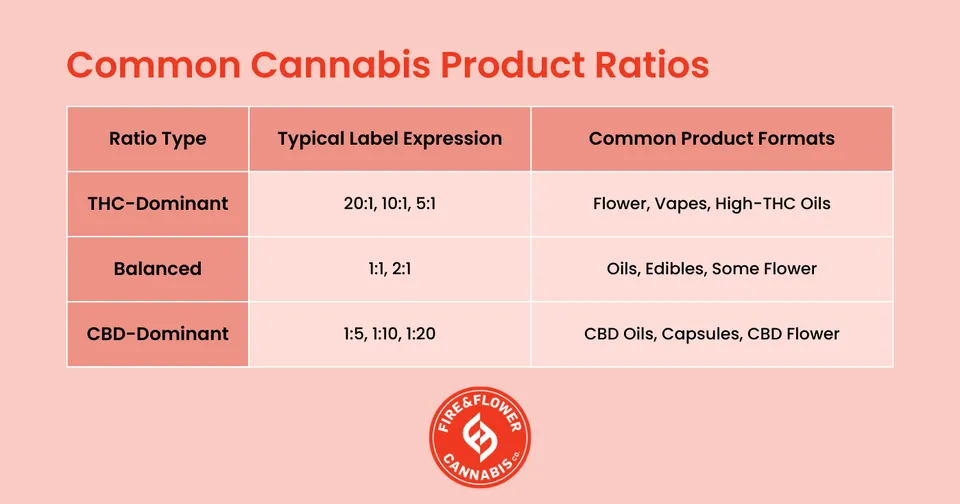 Common Cannabis Product Ratios

| Ratio Type | Typical Label Expression | Common Product Formats |
|---|---|---|
| THC-Dominant | 20:1, 10:1, 5:1 | Flower, Vapes, High-THC Oils |
| Balanced | 1:1, 2:1 | Oils, Edibles, Some Flower |
| CBD-Dominant | 1:5, 1:10, 1:20 | CBD Oils, Capsules, CBD Flower |

FIRE&FLOWER CANNABIS CO.